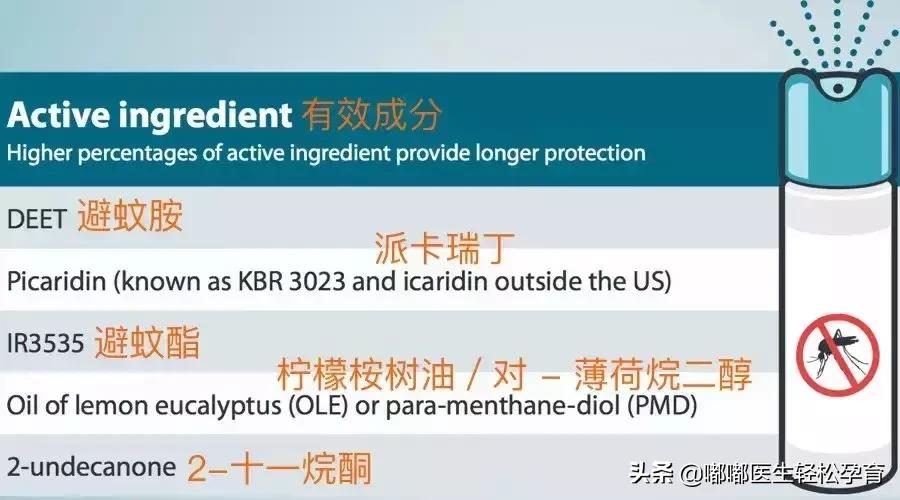 Active ingredient 有效成分
Higher percentages of active ingredient provide longer protection

DEET 避蚊胺

派卡瑞丁
Picaridin (known as KBR 3023 and icaridin outside the US)

IR3535 避蚊酯

柠檬桉树油 / 对 – 薄荷烷二醇
Oil of lemon eucalyptus (OLE) or para-menthane-diol (PMD)

2-undecanone 2–十一烷酮

头条 @嘟嘟医生轻松孕育